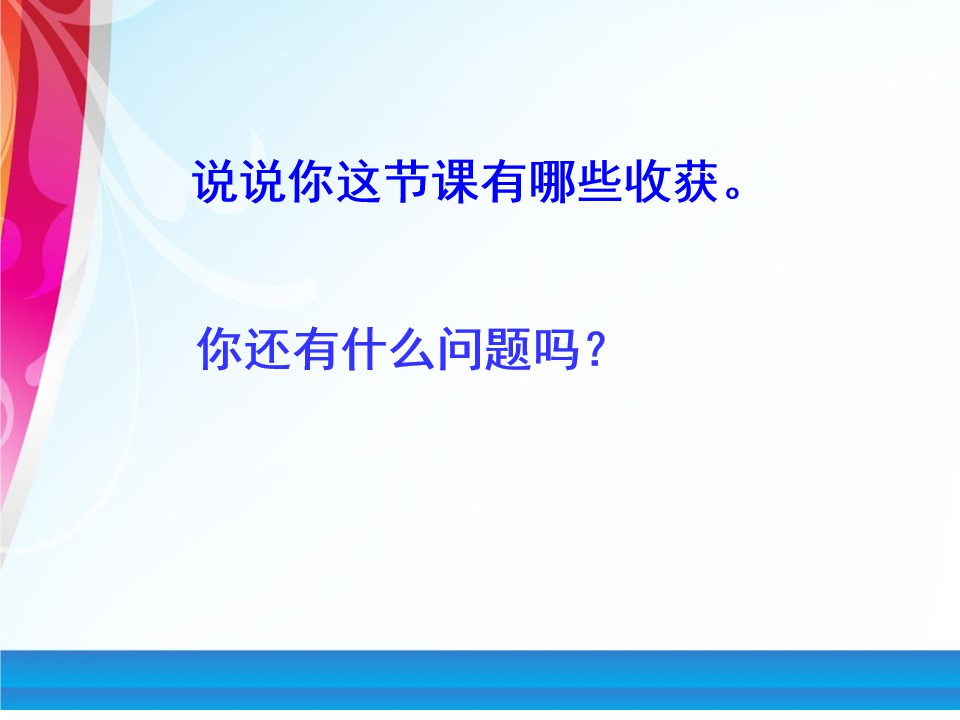 说说你这节课有哪些收获。

你还有什么问题吗？